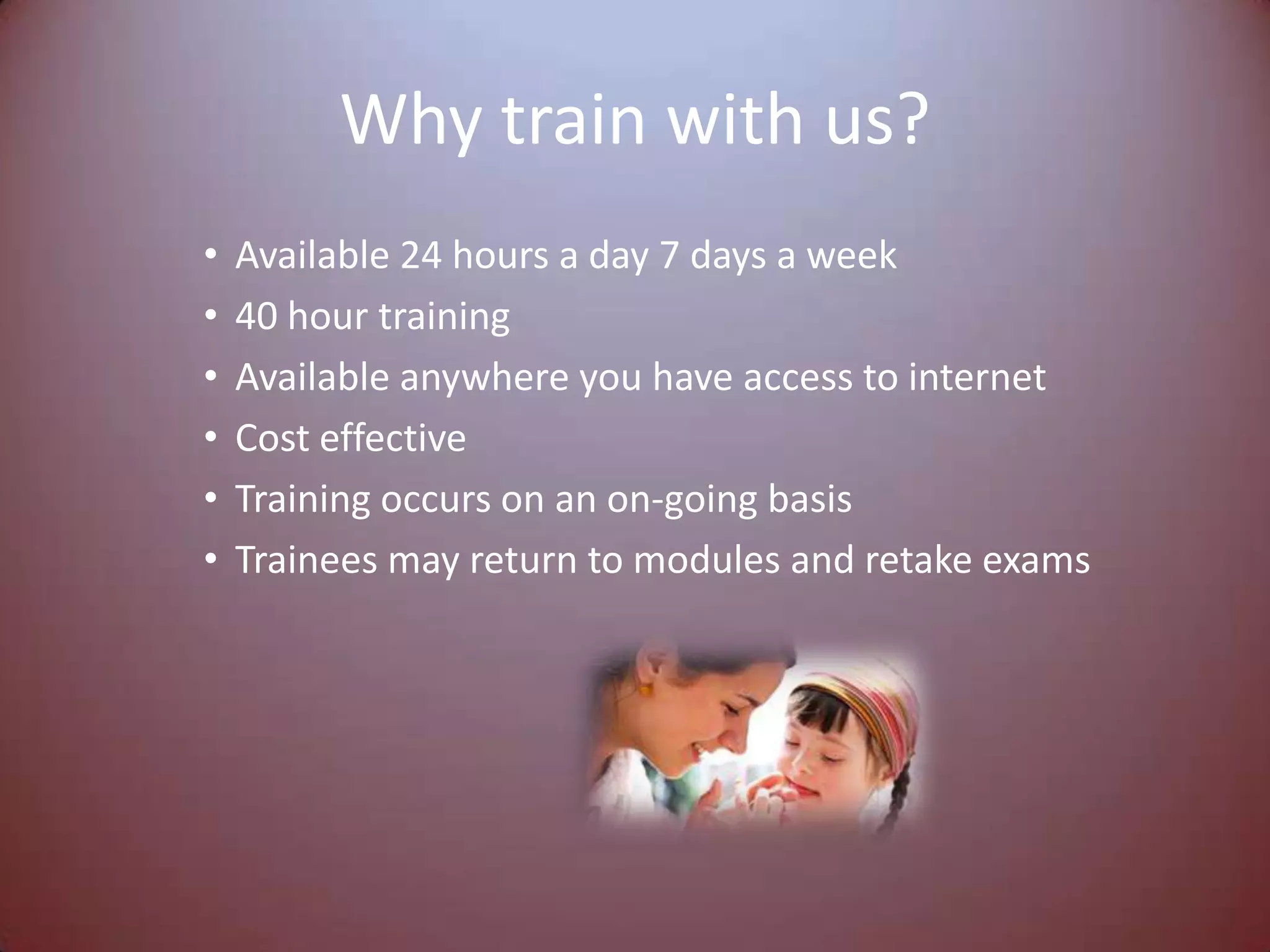 Why train with us?

• Available 24 hours a day 7 days a week
• 40 hour training
• Available anywhere you have access to internet
• Cost effective
• Training occurs on an on-going basis
• Trainees may return to modules and retake exams